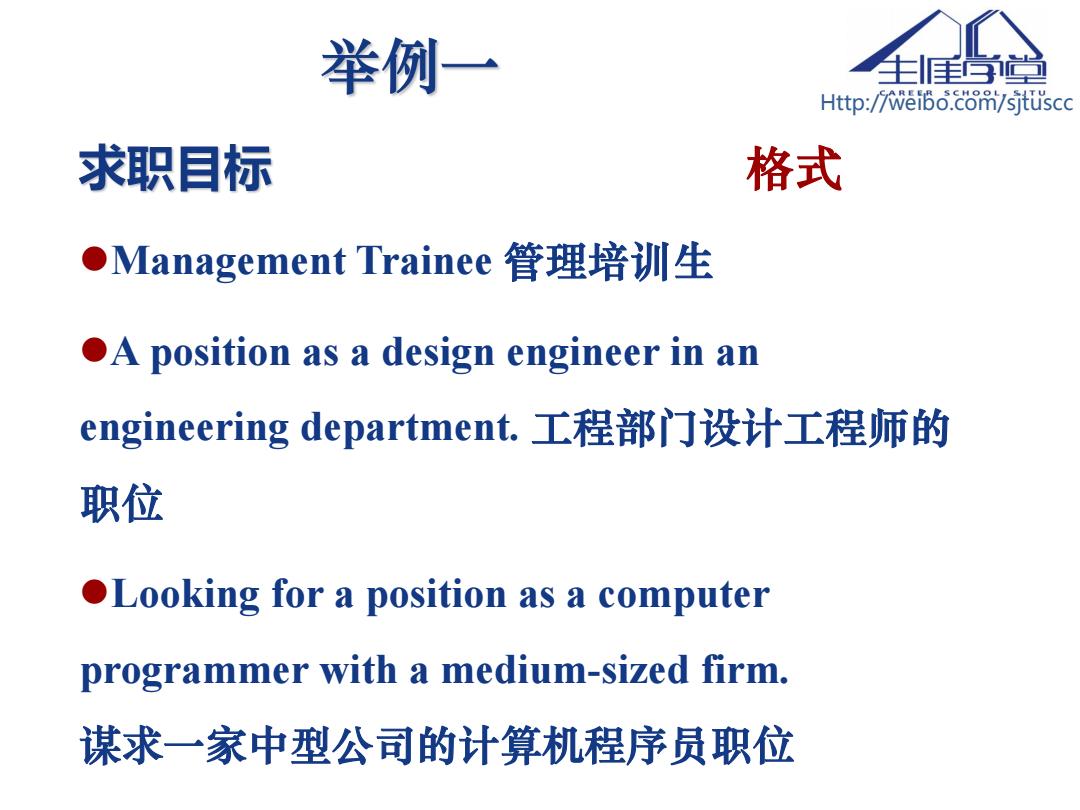 举例一

生涯学堂
CAREER SCHOOL SJTU
Http://weibo.com/sjtuscc

求职目标

格式

●Management Trainee 管理培训生

●A position as a design engineer in an engineering department. 工程部门设计工程师的职位

●Looking for a position as a computer programmer with a medium-sized firm. 谋求一家中型公司的计算机程序员职位